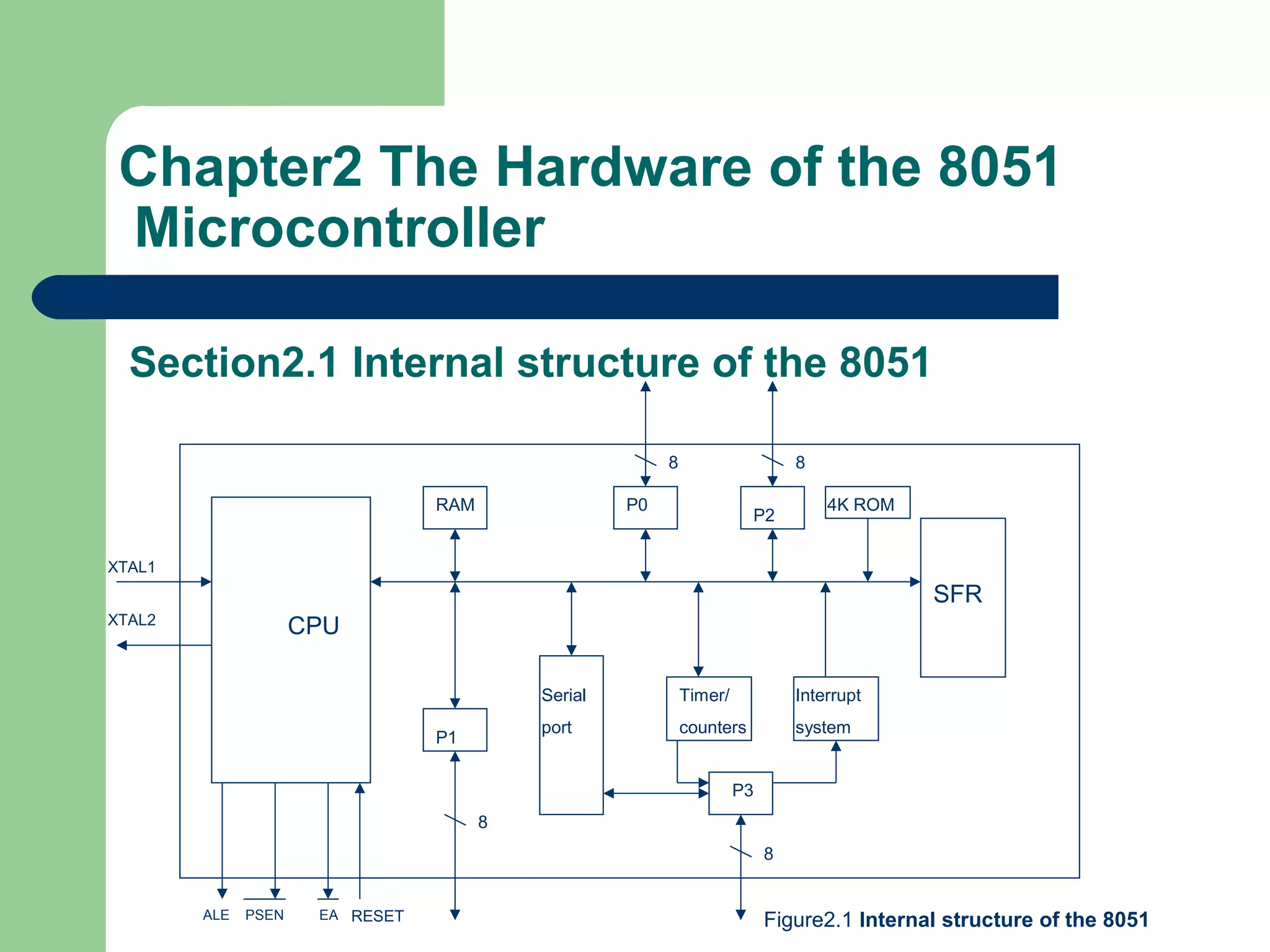 Chapter2 The Hardware of the 8051 Microcontroller

Section2.1 Internal structure of the 8051

8
8
RAM
P0
P2
4K ROM
XTAL1
XTAL2
CPU
SFR
Serial port
Timer/ counters
Interrupt system
P1
P3
8
8
ALE
PSEN
EA
RESET

Figure2.1 Internal structure of the 8051